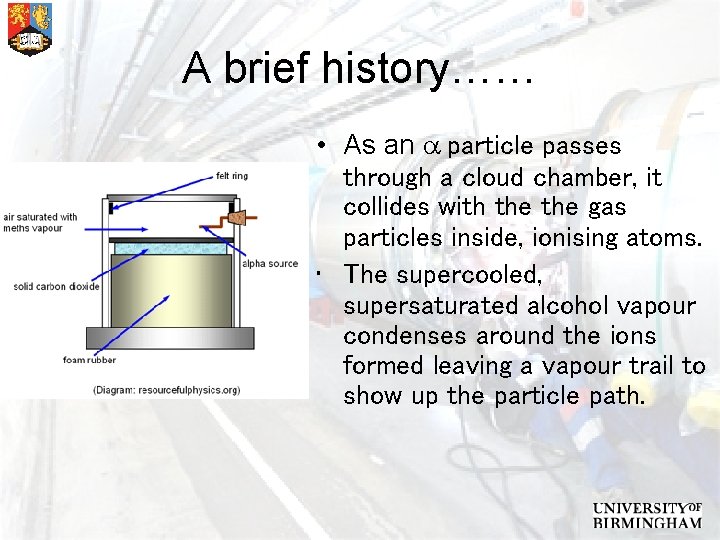 A brief history……

felt ring

air saturated with meths vapour

alpha source

solid carbon dioxide

foam rubber

(Diagram: resourcefulphysics.org)

• As an $\alpha$ particle passes through a cloud chamber, it collides with the the gas particles inside, ionising atoms.

• The supercooled, supersaturated alcohol vapour condenses around the ions formed leaving a vapour trail to show up the particle path.

UNIVERSITY OF BIRMINGHAM